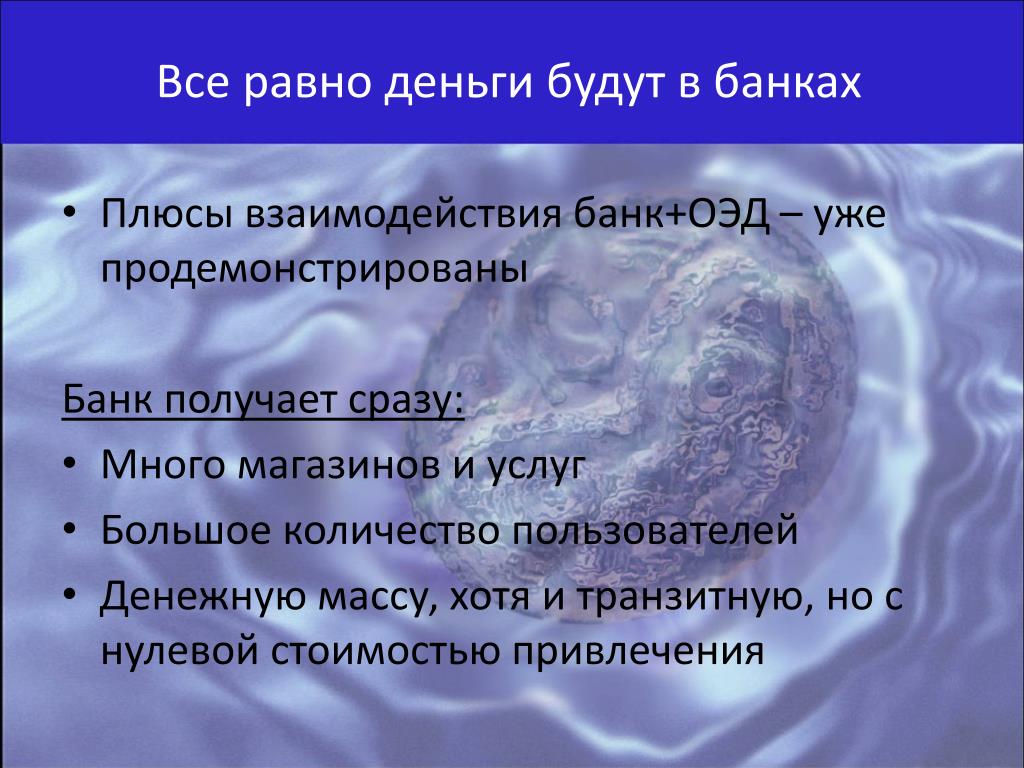 Все равно деньги будут в банках

• Плюсы взаимодействия банк+ОЭД – уже продемонстрированы

Банк получает сразу:

• Много магазинов и услуг
• Большое количество пользователей
• Денежную массу, хотя и транзитную, но с нулевой стоимостью привлечения